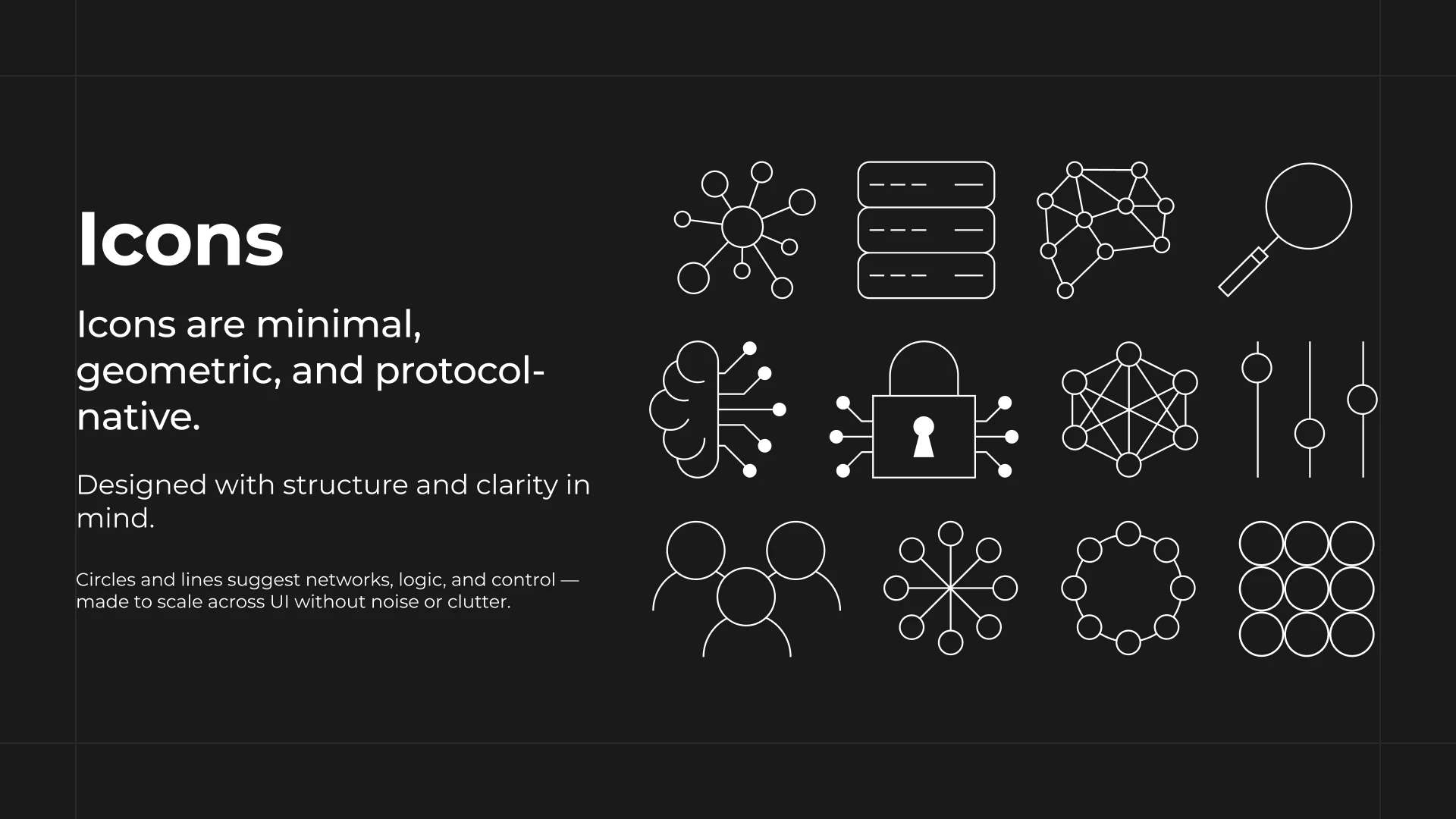 Icons

Icons are minimal, geometric, and protocol-native.

Designed with structure and clarity in mind.

Circles and lines suggest networks, logic, and control — made to scale across UI without noise or clutter.